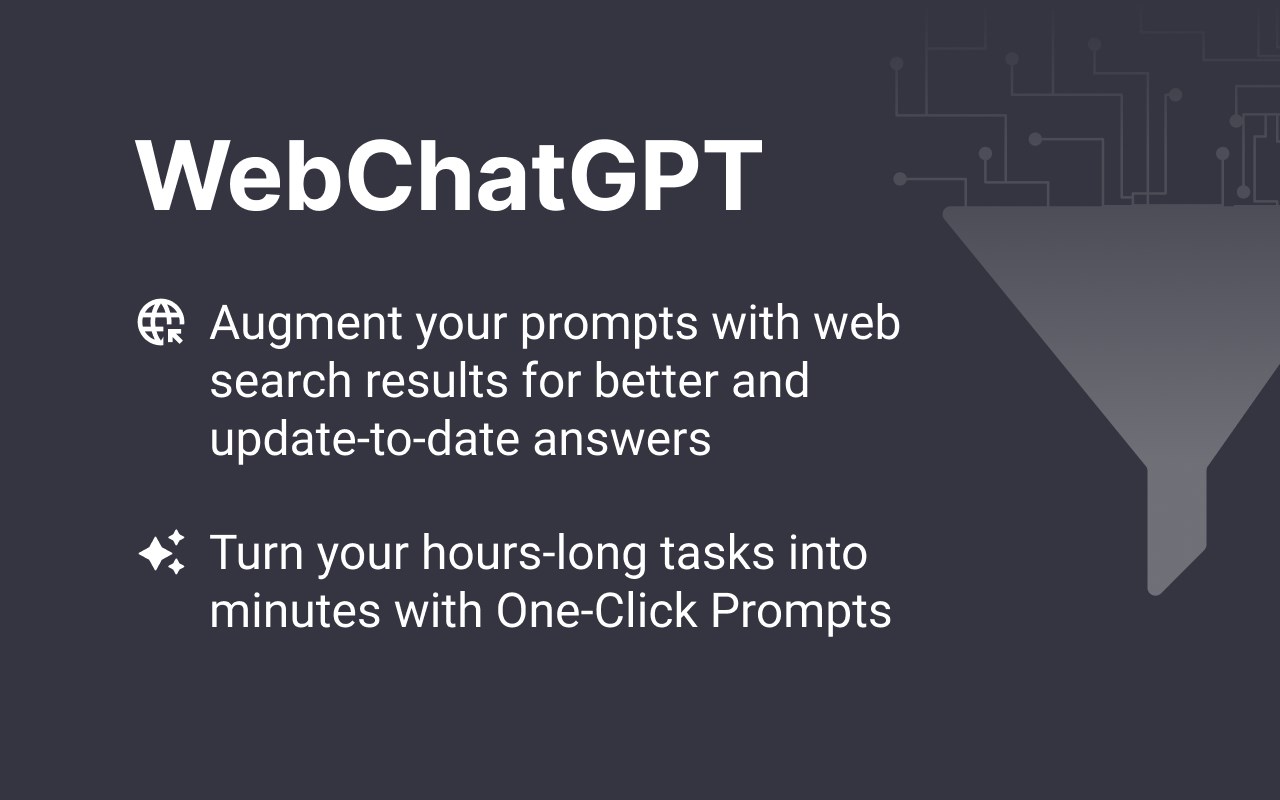 WebChatGPT

Augment your prompts with web search results for better and update-to-date answers

Turn your hours-long tasks into minutes with One-Click Prompts